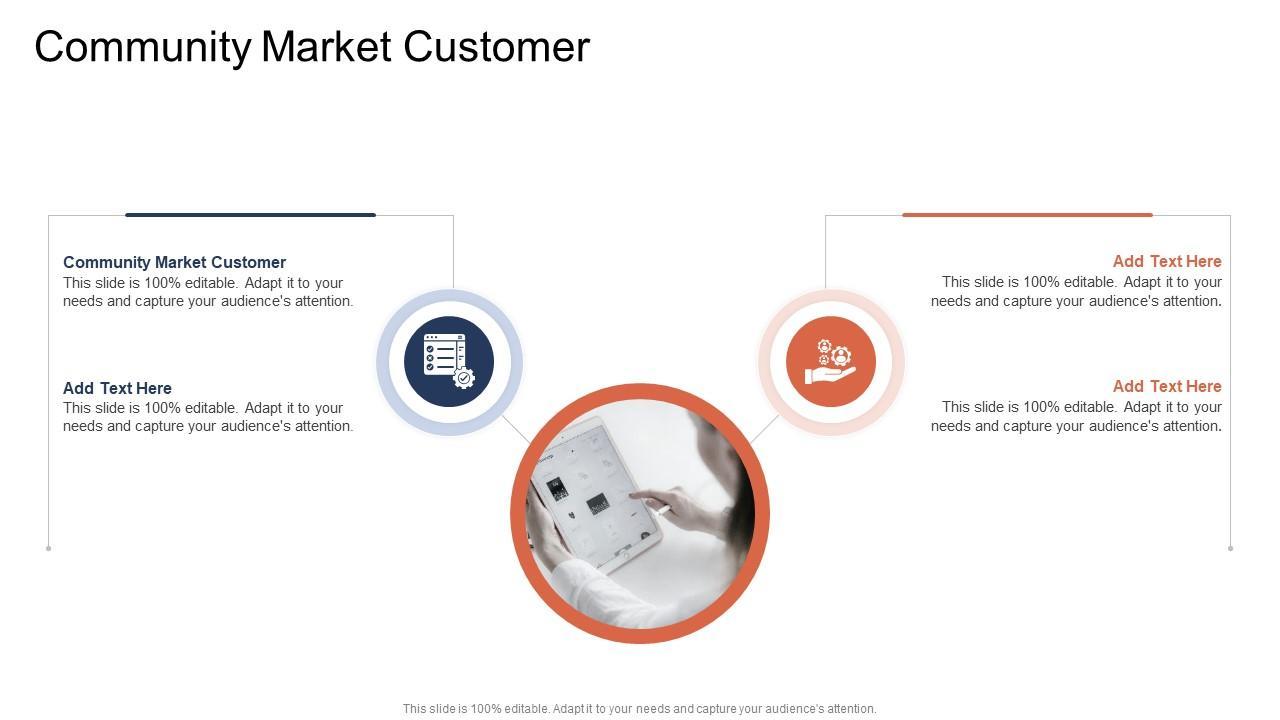 Community Market Customer

Community Market Customer
This slide is 100% editable. Adapt it to your needs and capture your audience's attention.

Add Text Here
This slide is 100% editable. Adapt it to your needs and capture your audience's attention.

Add Text Here
This slide is 100% editable. Adapt it to your needs and capture your audience's attention.

Add Text Here
This slide is 100% editable. Adapt it to your needs and capture your audience's attention.

This slide is 100% editable. Adapt it to your needs and capture your audience's attention.